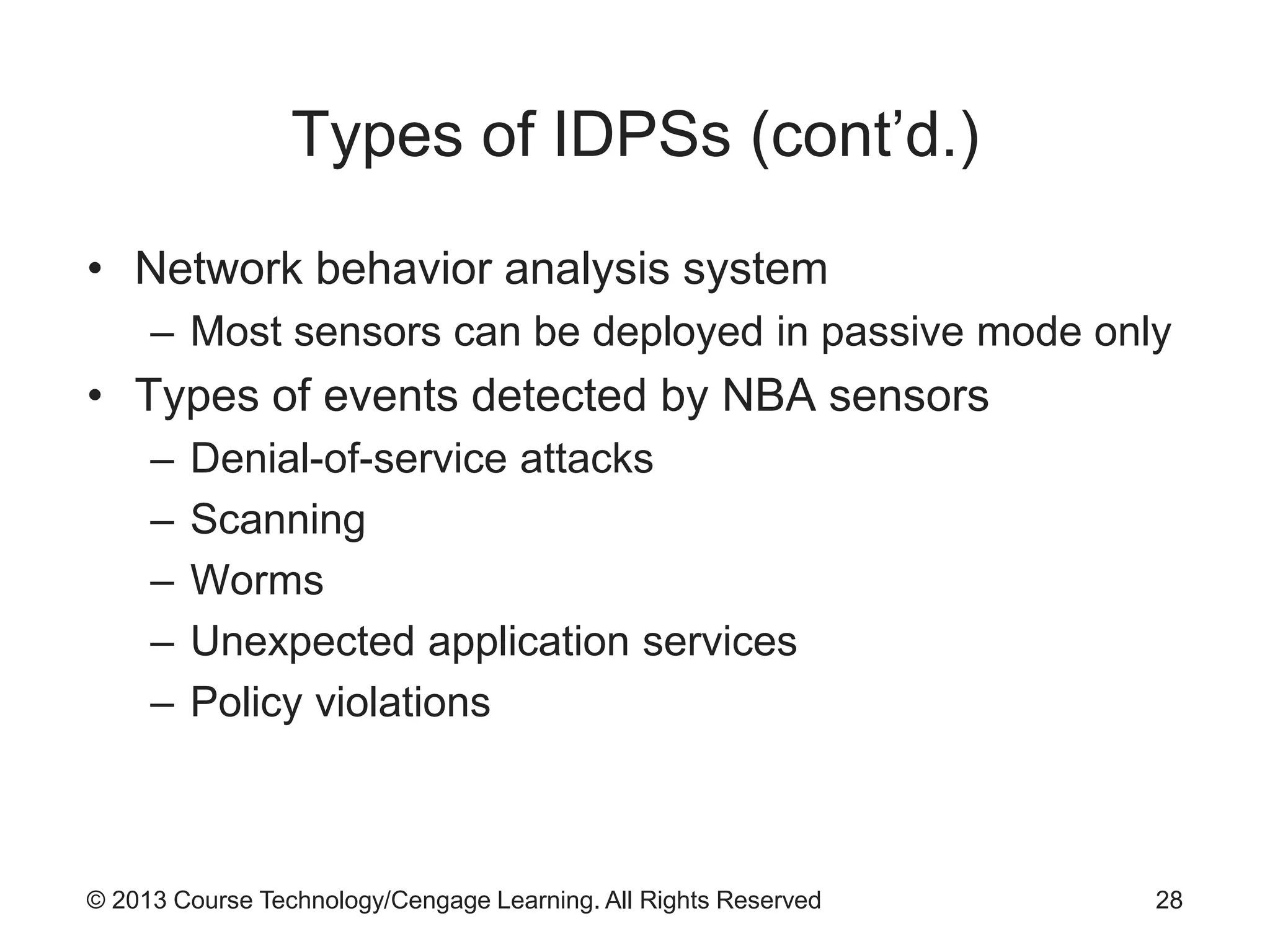 Types of IDPSs (cont’d.)

• Network behavior analysis system
– Most sensors can be deployed in passive mode only
• Types of events detected by NBA sensors
– Denial-of-service attacks
– Scanning
– Worms
– Unexpected application services
– Policy violations

© 2013 Course Technology/Cengage Learning. All Rights Reserved 28